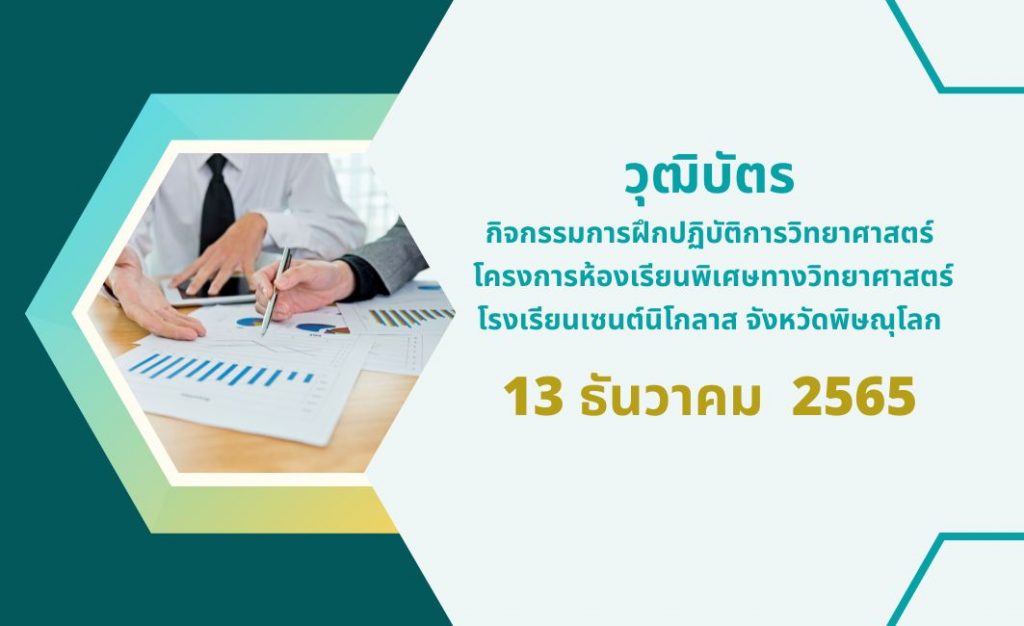 วุฒิบัตร
กิจกรรมการฝึกปฏิบัติการวิทยาศาสตร์
โครงการห้องเรียนพิเศษทางวิทยาศาสตร์
โรงเรียนเซนต์นิโกลาส จังหวัดพิษณุโลก

13 ธันวาคม 2565